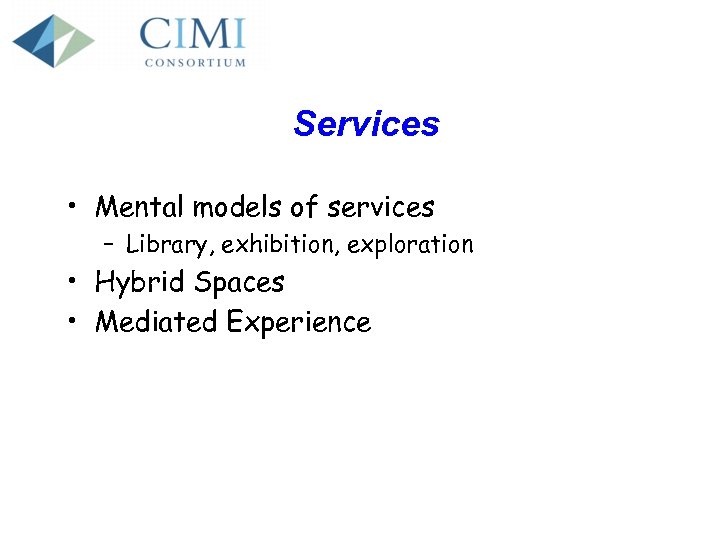 CIMI
CONSORTIUM

Services

• Mental models of services
– Library, exhibition, exploration
• Hybrid Spaces
• Mediated Experience